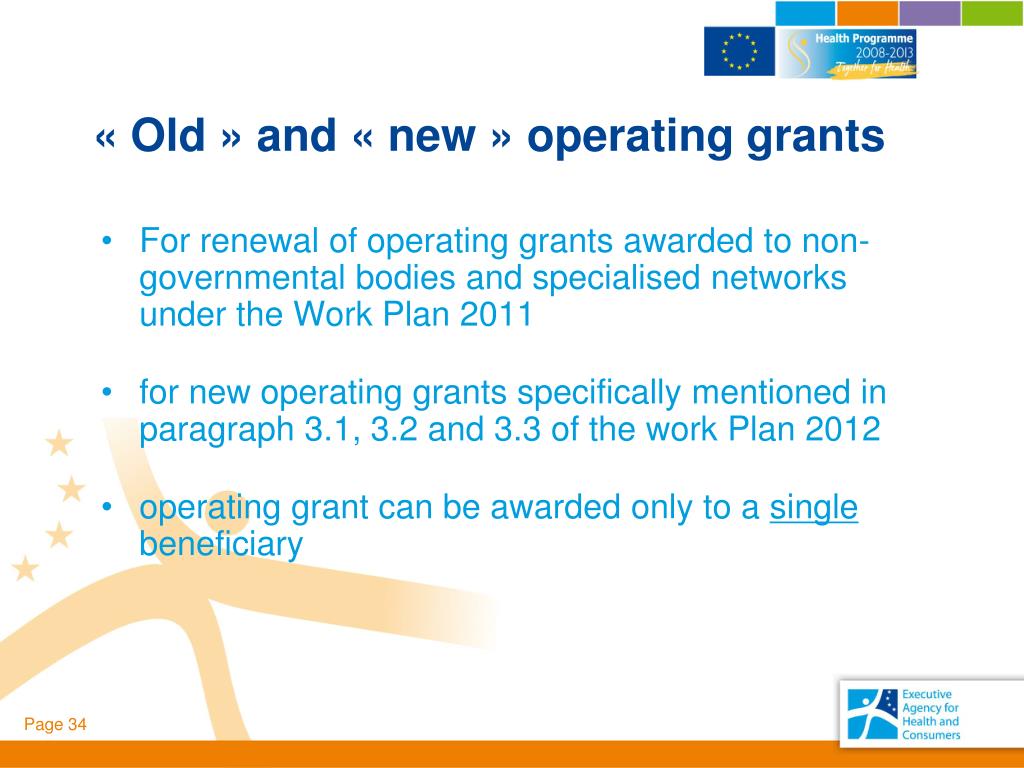 Health Programme
2008-2013
Together for Health

« Old » and « new » operating grants

• For renewal of operating grants awarded to non-governmental bodies and specialised networks under the Work Plan 2011

• for new operating grants specifically mentioned in paragraph 3.1, 3.2 and 3.3 of the work Plan 2012

• operating grant can be awarded only to a single beneficiary

Page 34

Executive Agency for Health and Consumers